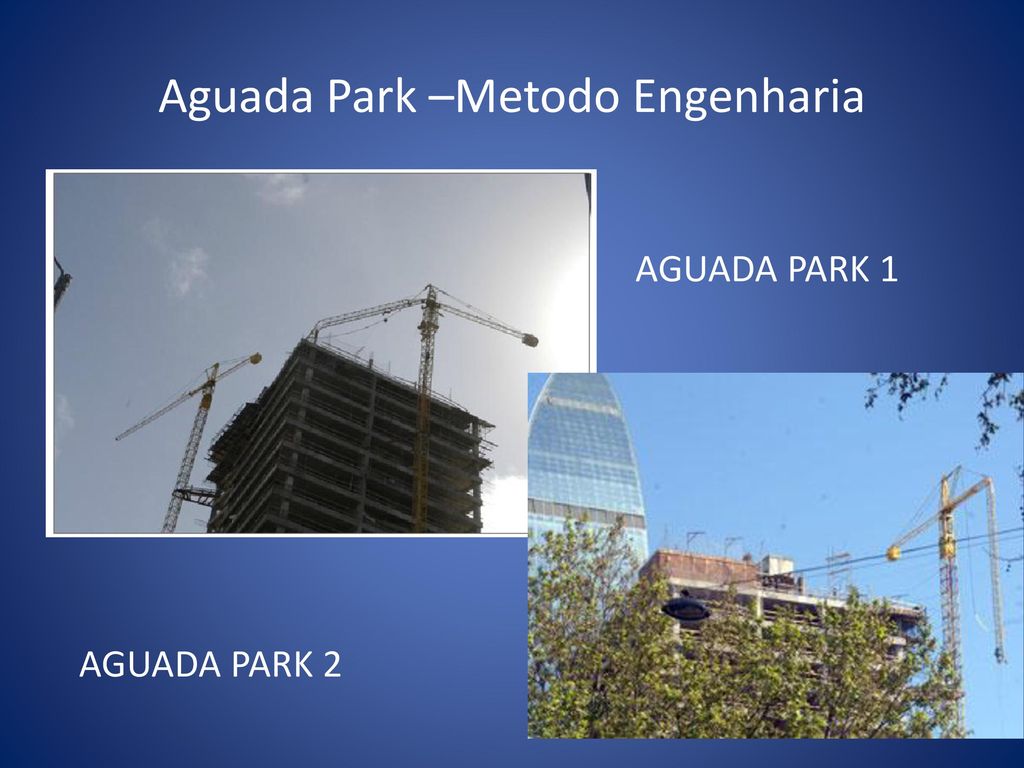 Aguada Park –Metodo Engenharia

AGUADA PARK 1

AGUADA PARK 2